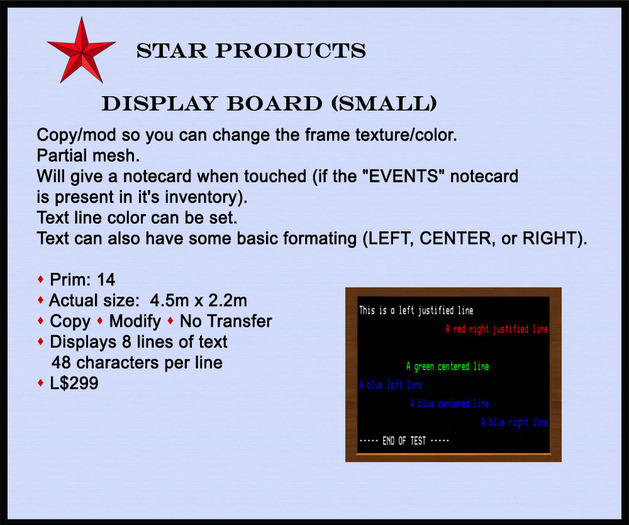 STAR PRODUCTS

DISPLAY BOARD (SMALL)

Copy/mod so you can change the frame texture/color.
Partial mesh.
Will give a notecard when touched (if the "EVENTS" notecard is present in it's inventory).
Text line color can be set.
Text can also have some basic formating (LEFT, CENTER, or RIGHT).

♦ Prim: 14
♦ Actual size: 4.5m x 2.2m
♦ Copy ♦ Modify ♦ No Transfer
♦ Displays 8 lines of text
48 characters per line
♦ L$299

This is a left justified line
A red right justified line
A green centered line
A blue left line
A blue centered line
A blue right line
----- END OF TEST -----